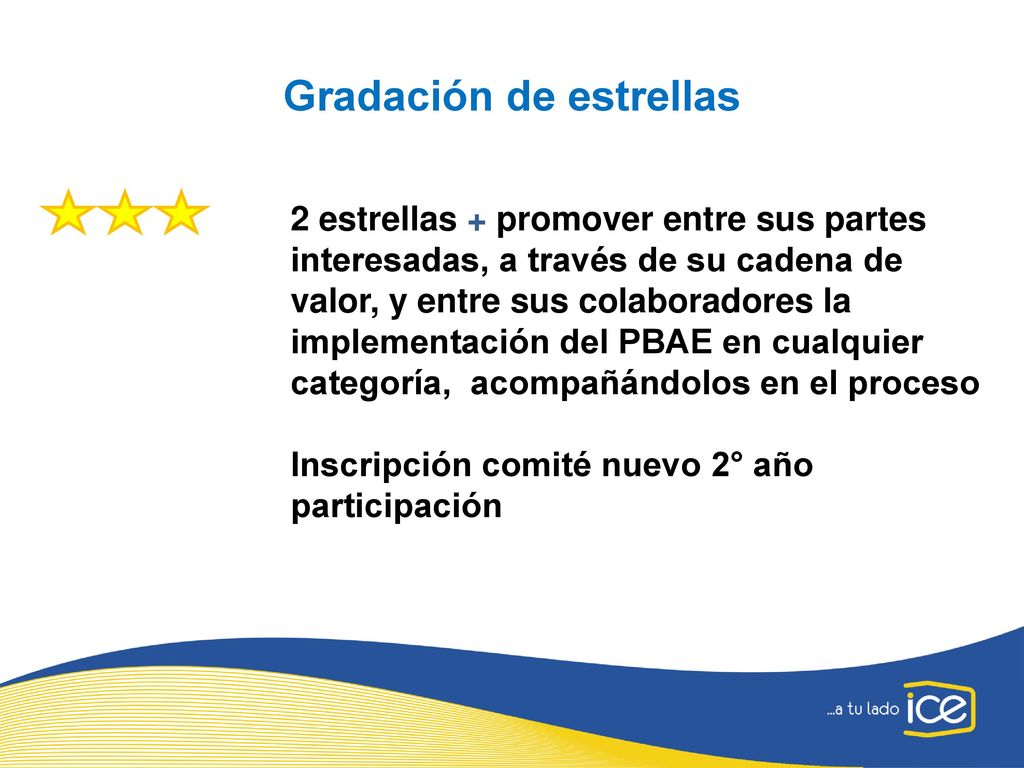 Gradación de estrellas

2 estrellas + promover entre sus partes interesadas, a través de su cadena de valor, y entre sus colaboradores la implementación del PBAE en cualquier categoría, acompañándolos en el proceso

Inscripción comité nuevo 2° año participación

...a tu lado ice